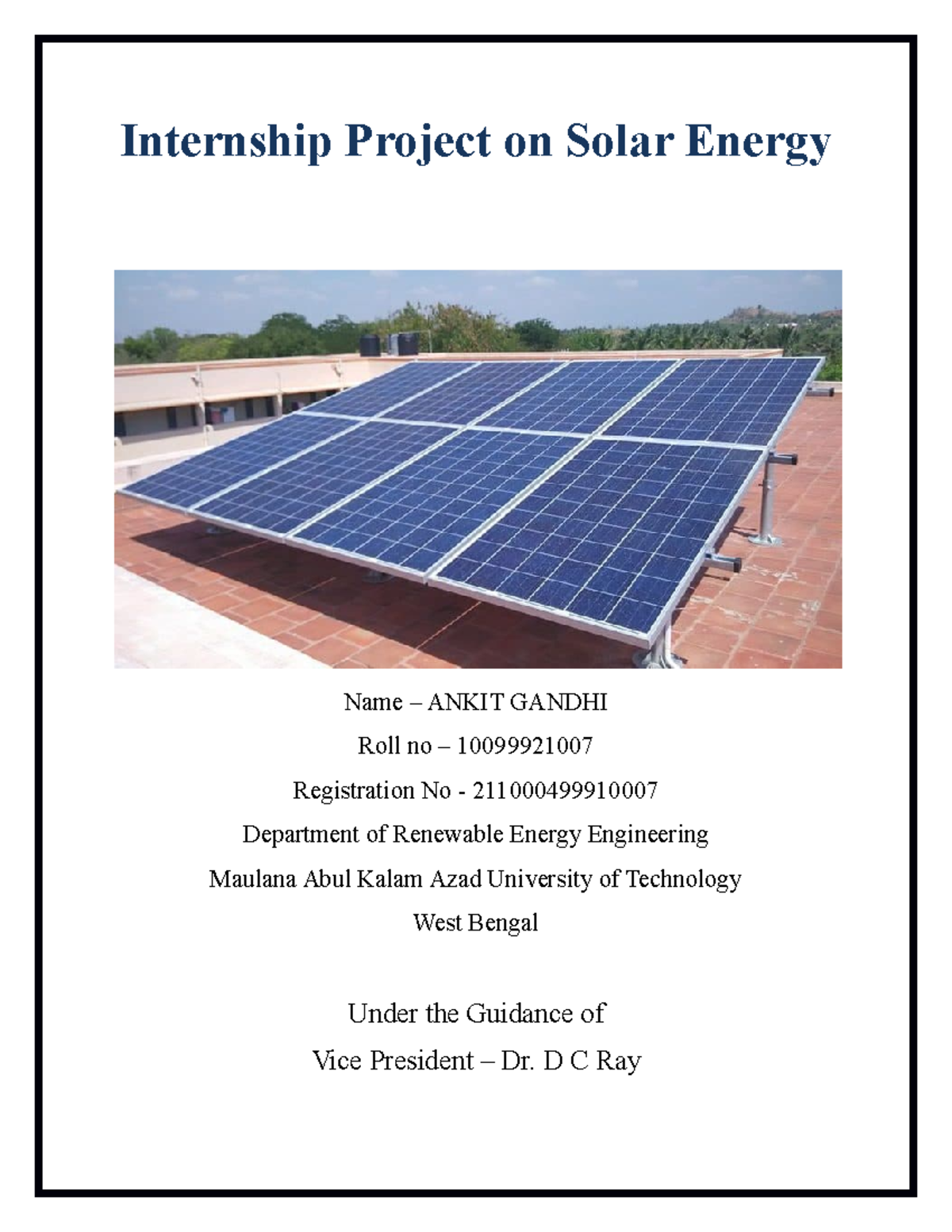 Internship Project on Solar Energy

Name – ANKIT GANDHI

Roll no – 10099921007

Registration No - 211000499910007

Department of Renewable Energy Engineering

Maulana Abul Kalam Azad University of Technology

West Bengal

Under the Guidance of

Vice President – Dr. D C Ray